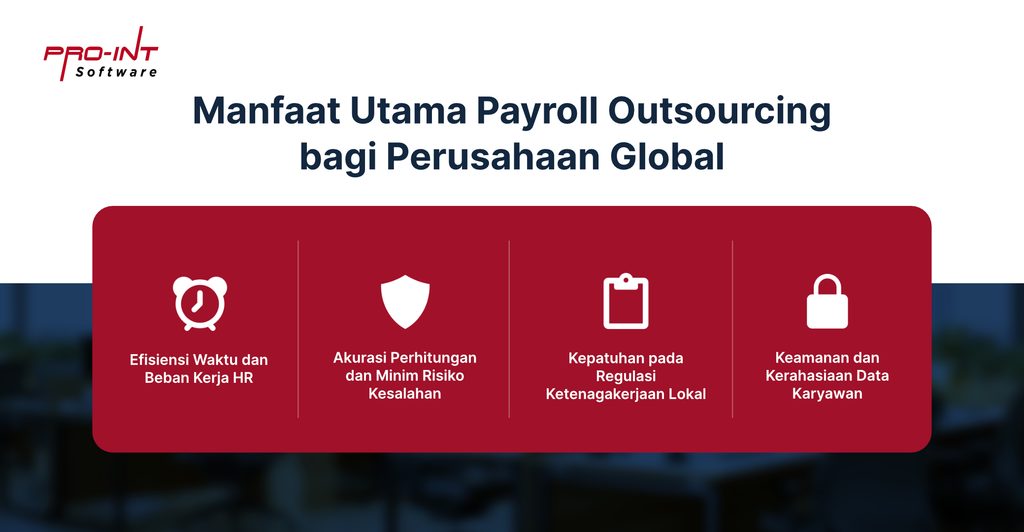 PRO-INT Software

Manfaat Utama Payroll Outsourcing bagi Perusahaan Global

Efisiensi Waktu dan Beban Kerja HR

Akurasi Perhitungan dan Minim Risiko Kesalahan

Kepatuhan pada Regulasi Ketenagakerjaan Lokal

Keamanan dan Kerahasiaan Data Karyawan